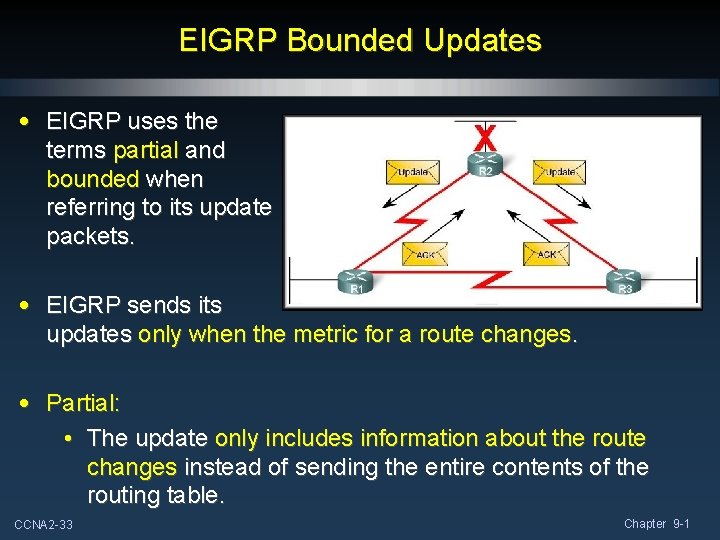 EIGRP Bounded Updates

• EIGRP uses the terms partial and bounded when referring to its update packets.

Update
R2
Update
ACK
ACK
R1
R3

• EIGRP sends its updates only when the metric for a route changes.

• Partial:
  • The update only includes information about the route changes instead of sending the entire contents of the routing table.

CCNA2-33
Chapter 9-1